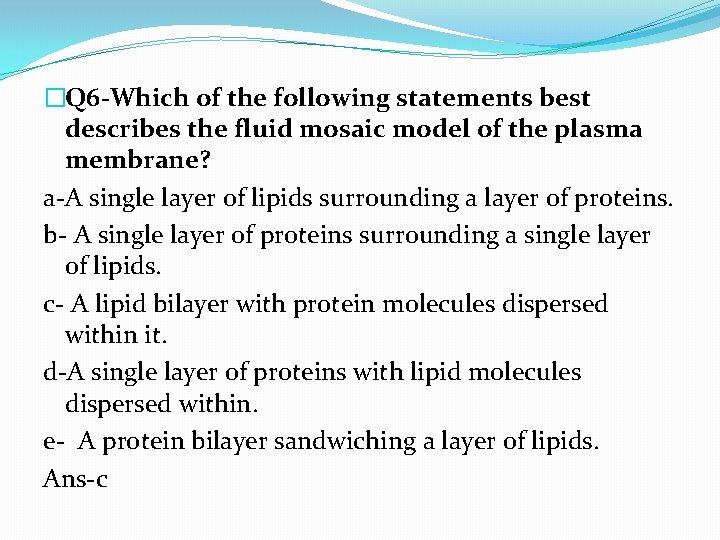 Q6-Which of the following statements best describes the fluid mosaic model of the plasma membrane?

a-A single layer of lipids surrounding a layer of proteins.

b- A single layer of proteins surrounding a single layer of lipids.

c- A lipid bilayer with protein molecules dispersed within it.

d-A single layer of proteins with lipid molecules dispersed within.

e- A protein bilayer sandwiching a layer of lipids.

Ans-c